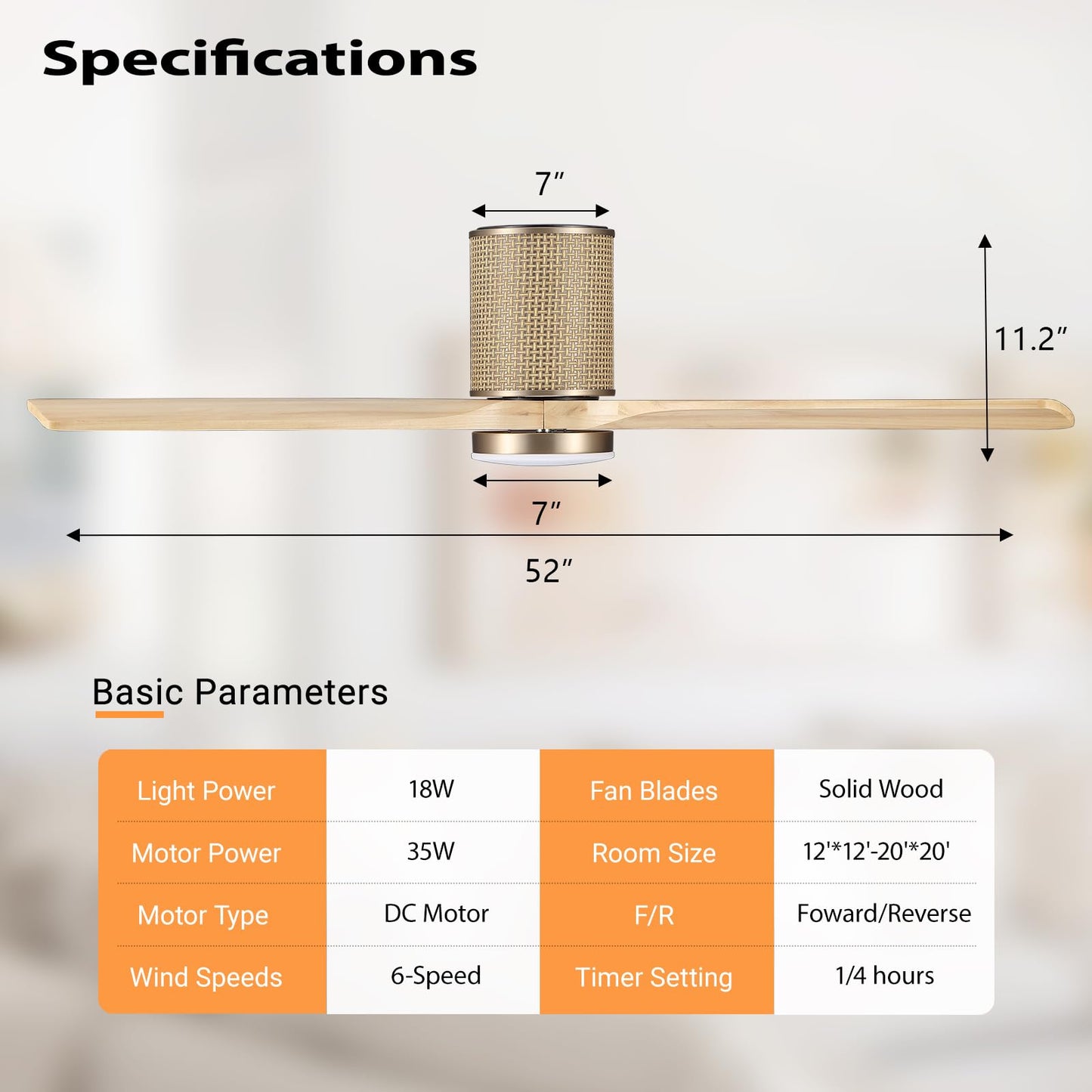 Specifications

7″

11.2″

7″

52″

Basic Parameters

| Light Power | 18W | Fan Blades | Solid Wood |
|---|---|---|---|
| Motor Power | 35W | Room Size | 12'*12'-20'*20' |
| Motor Type | DC Motor | F/R | Foward/Reverse |
| Wind Speeds | 6-Speed | Timer Setting | 1/4 hours |